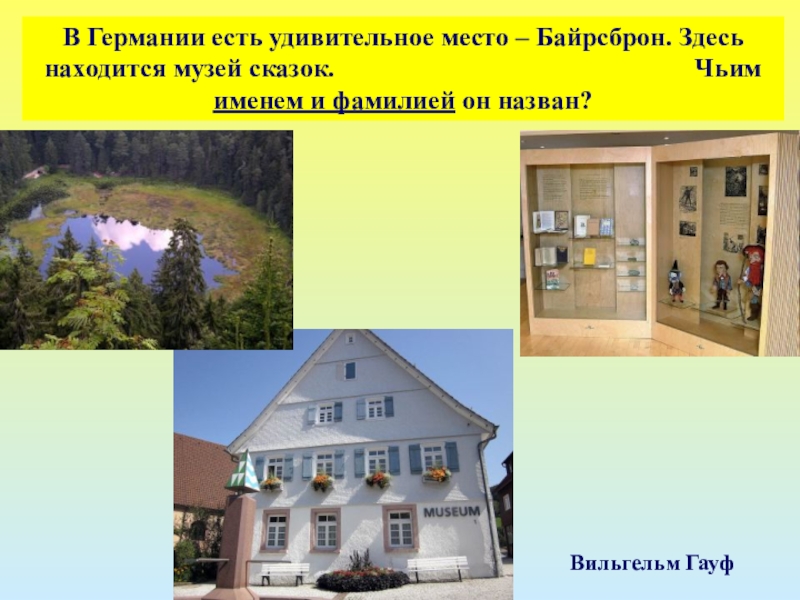 В Германии есть удивительное место – Байрсброн. Здесь находится музей сказок. Чьим именем и фамилией он назван?

MUSEUM

Вильгельм Гауф